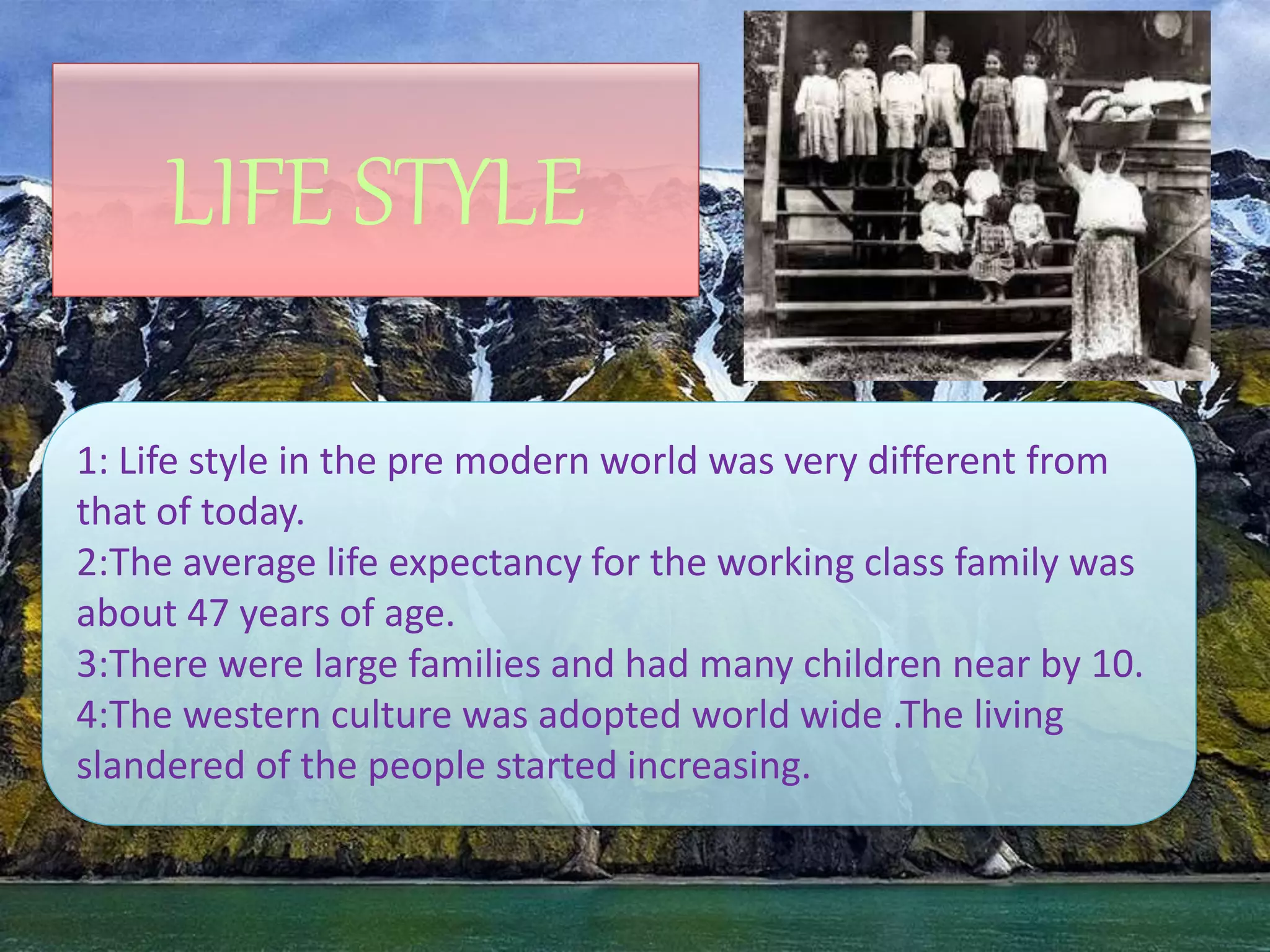 LIFE STYLE

1: Life style in the pre modern world was very different from that of today.
2:The average life expectancy for the working class family was about 47 years of age.
3:There were large families and had many children near by 10.
4:The western culture was adopted world wide .The living slandered of the people started increasing.